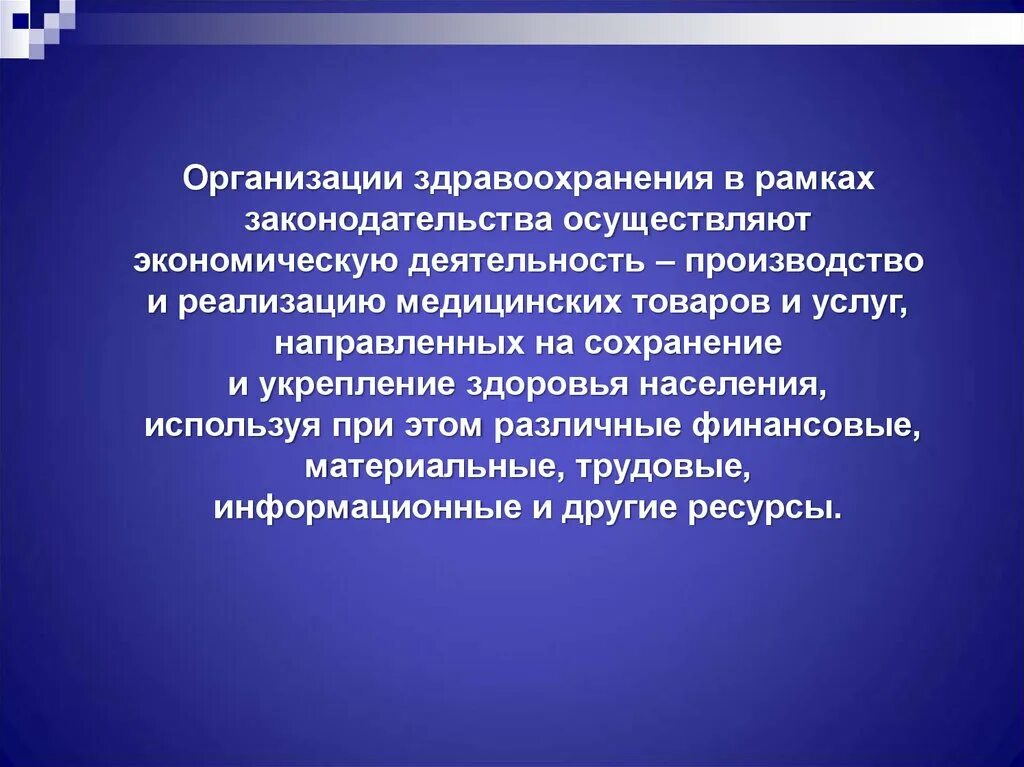 Организации здравоохранения в рамках законодательства осуществляют экономическую деятельность – производство и реализацию медицинских товаров и услуг, направленных на сохранение и укрепление здоровья населения, используя при этом различные финансовые, материальные, трудовые, информационные и другие ресурсы.